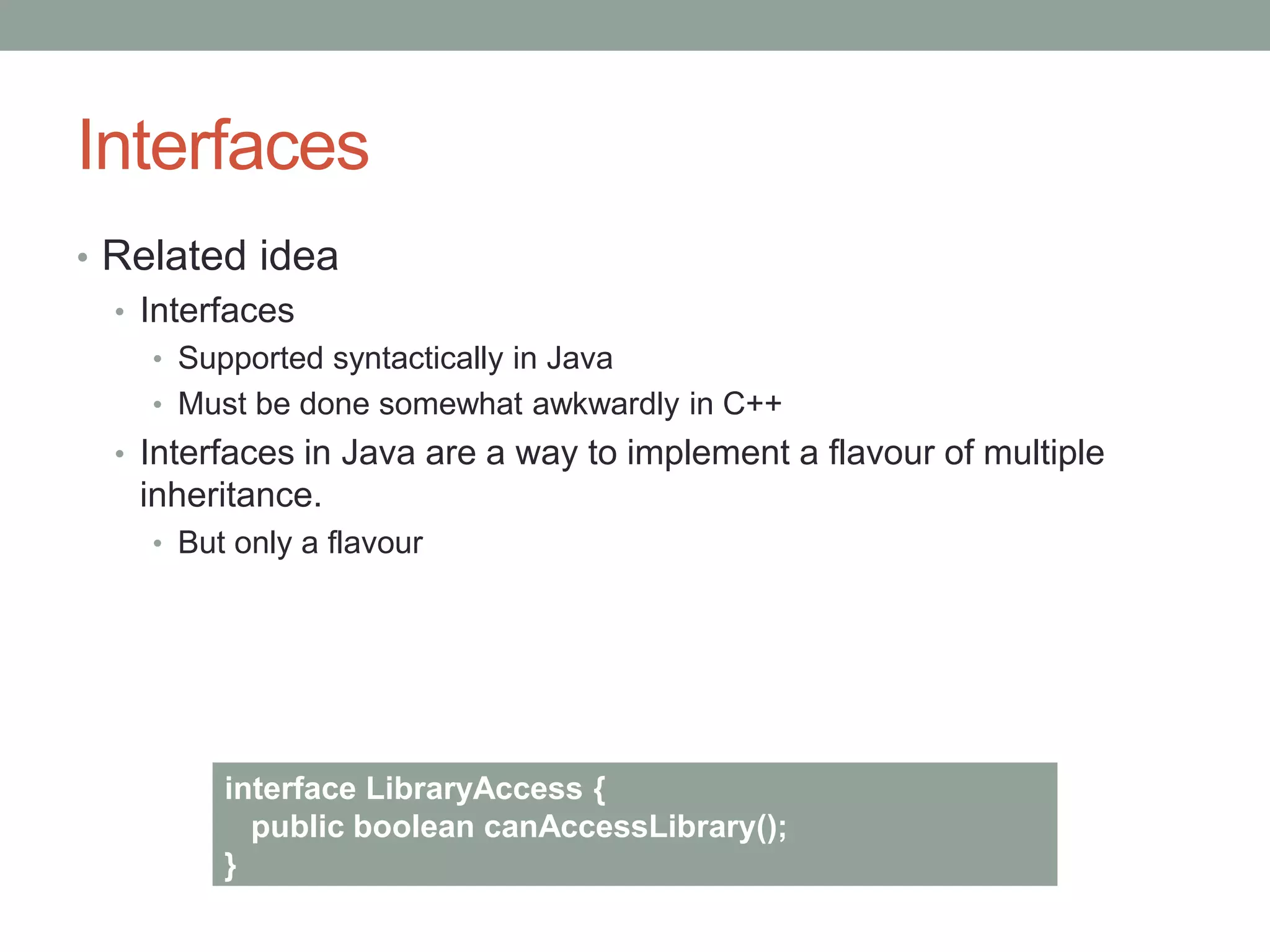 Interfaces

• Related idea
  • Interfaces
    • Supported syntactically in Java
    • Must be done somewhat awkwardly in C++
  • Interfaces in Java are a way to implement a flavour of multiple inheritance.
    • But only a flavour

interface LibraryAccess {
  public boolean canAccessLibrary();
}